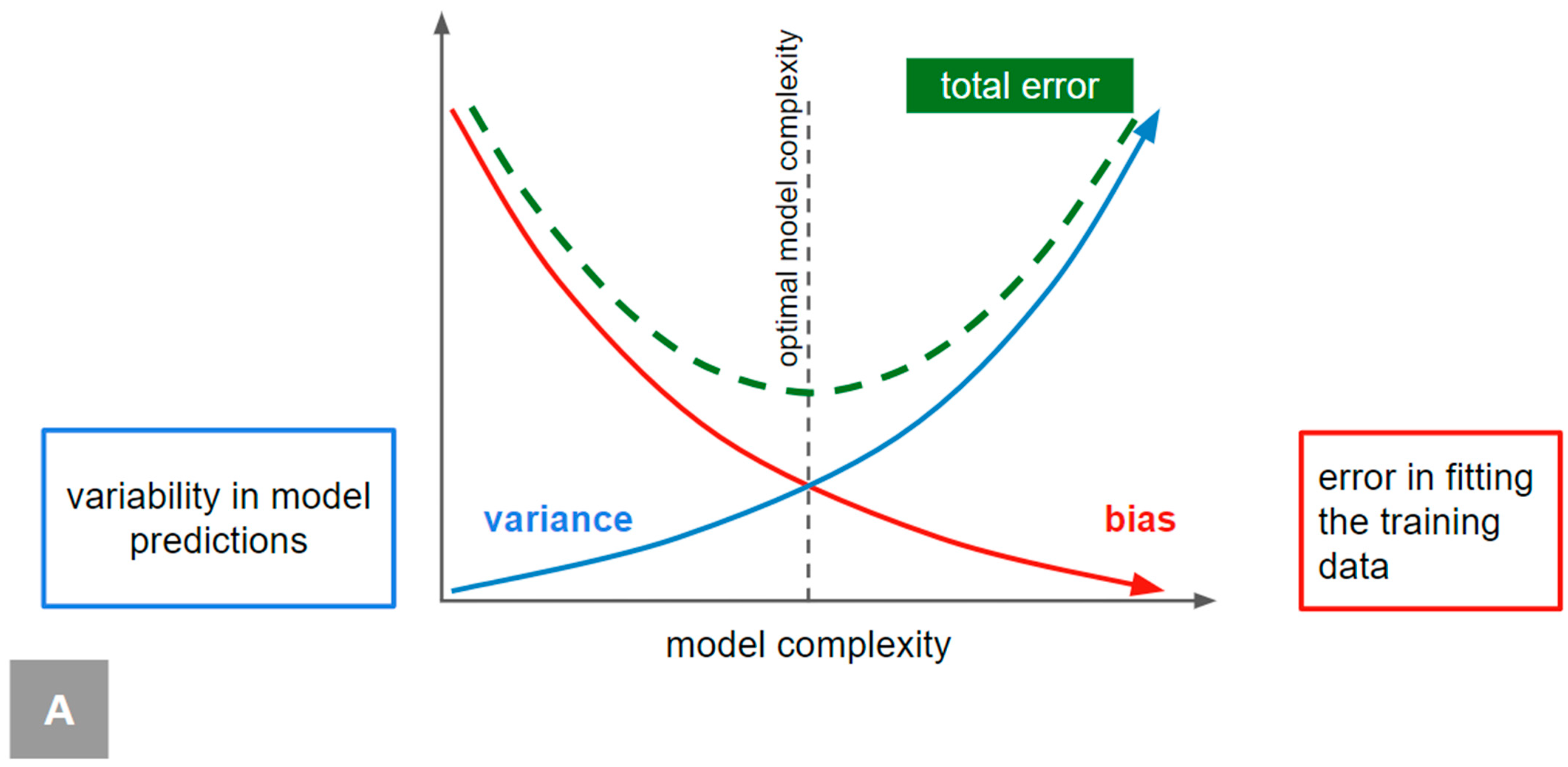 optimal model complexity

total error

variability in model predictions

variance

bias

error in fitting the training data

model complexity

A